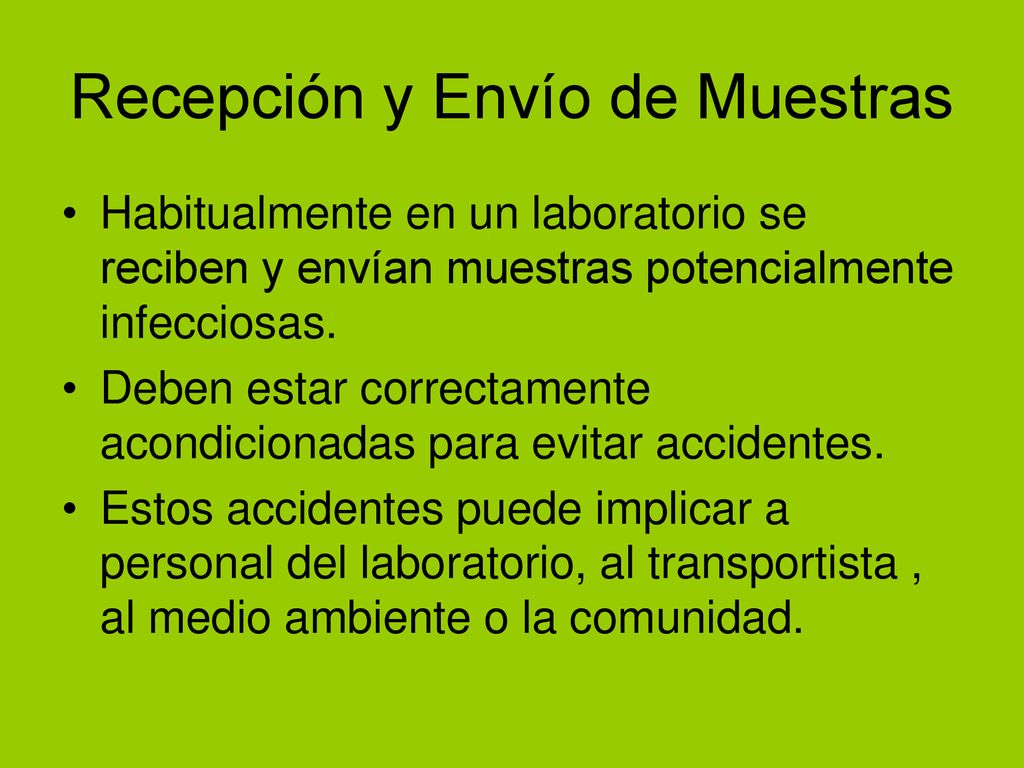 Recepción y Envío de Muestras

• Habitualmente en un laboratorio se reciben y envían muestras potencialmente infecciosas.
• Deben estar correctamente acondicionadas para evitar accidentes.
• Estos accidentes puede implicar a personal del laboratorio, al transportista , al medio ambiente o la comunidad.